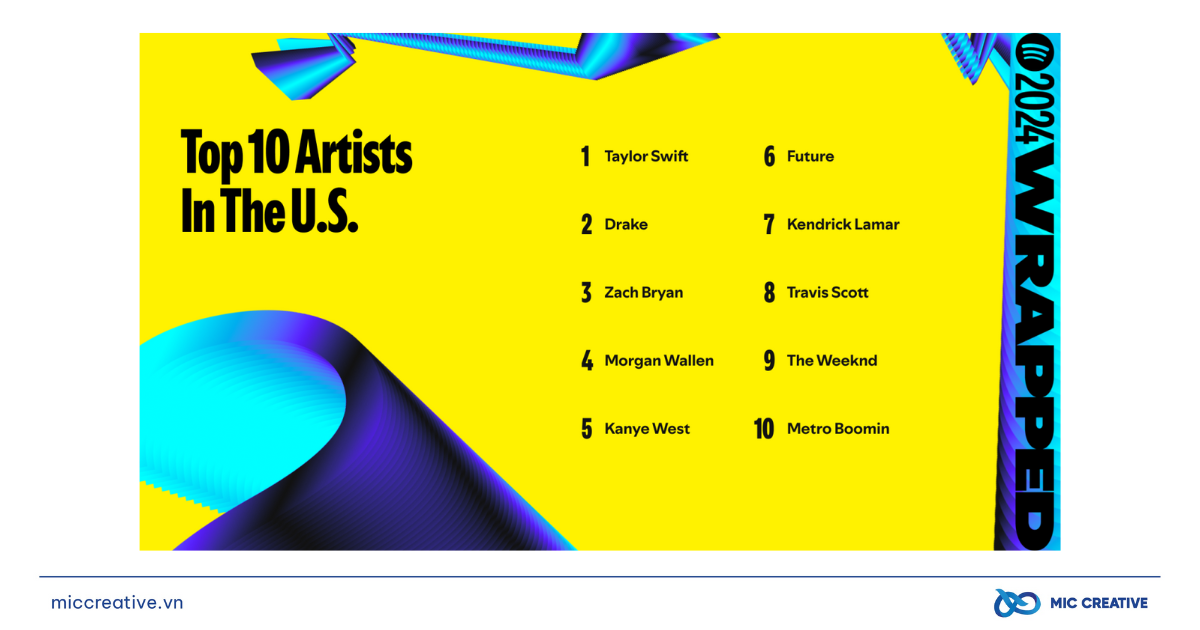 Top 10 Artists In The U.S.

1 Taylor Swift

2 Drake

3 Zach Bryan

4 Morgan Wallen

5 Kanye West

6 Future

7 Kendrick Lamar

8 Travis Scott

9 The Weeknd

10 Metro Boomin

2024 WRAPPED

miccreative.vn

MIC CREATIVE